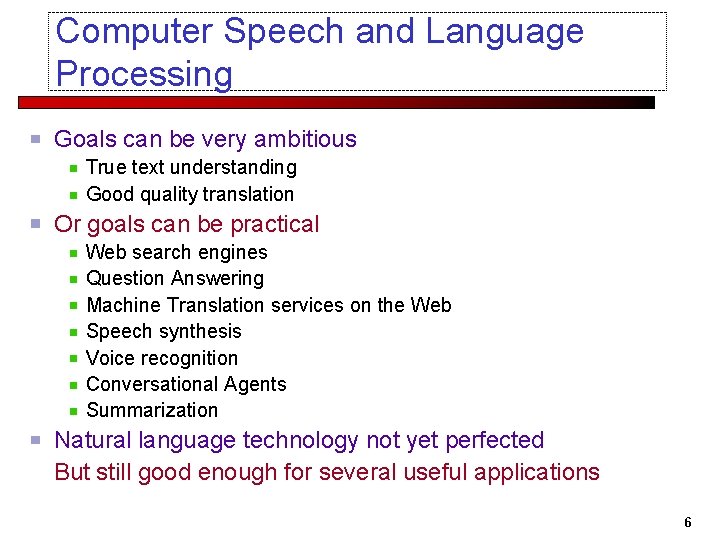 Computer Speech and Language Processing

Goals can be very ambitious
True text understanding
Good quality translation
Or goals can be practical
Web search engines
Question Answering
Machine Translation services on the Web
Speech synthesis
Voice recognition
Conversational Agents
Summarization
Natural language technology not yet perfected
But still good enough for several useful applications

6